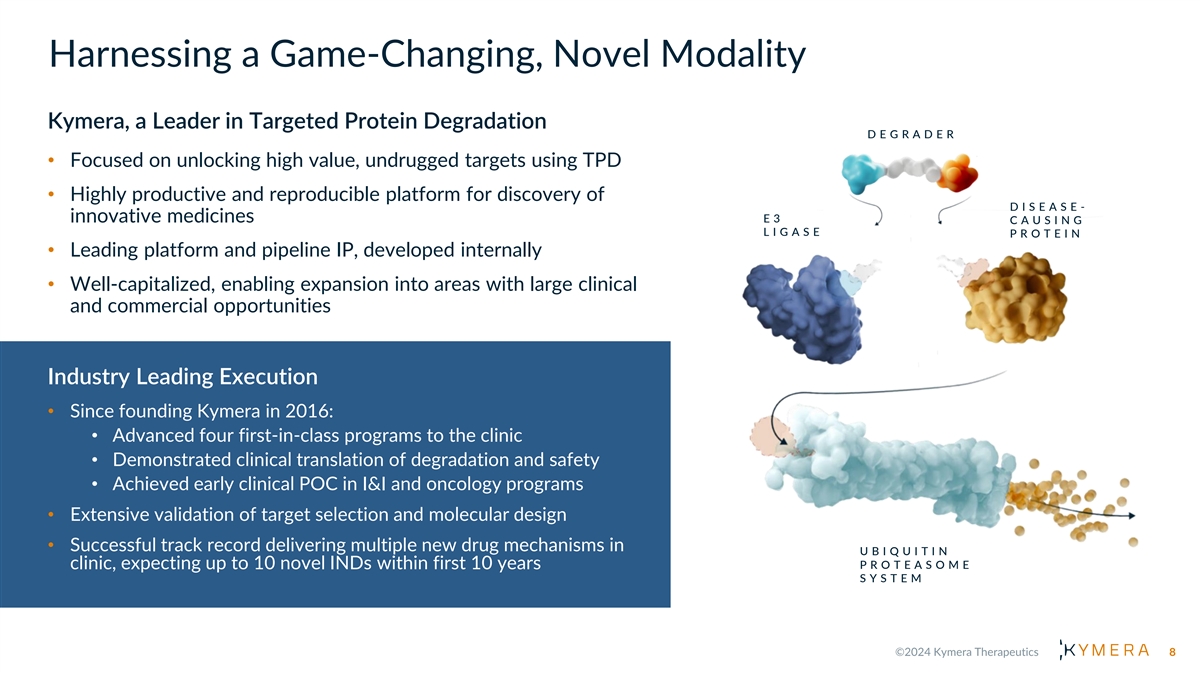 Harnessing a Game-Changing, Novel Modality

Kymera, a Leader in Targeted Protein Degradation

• Focused on unlocking high value, undrugged targets using TPD
• Highly productive and reproducible platform for discovery of innovative medicines
• Leading platform and pipeline IP, developed internally
• Well-capitalized, enabling expansion into areas with large clinical and commercial opportunities

Industry Leading Execution

• Since founding Kymera in 2016:
  • Advanced four first-in-class programs to the clinic
  • Demonstrated clinical translation of degradation and safety
  • Achieved early clinical POC in I&I and oncology programs
• Extensive validation of target selection and molecular design
• Successful track record delivering multiple new drug mechanisms in clinic, expecting up to 10 novel INDs within first 10 years

DEGRADER

E3 LIGASE

DISEASE-CAUSING PROTEIN

UBIQUITIN PROTEASOME SYSTEM

©2024 Kymera Therapeutics KYMERA 8